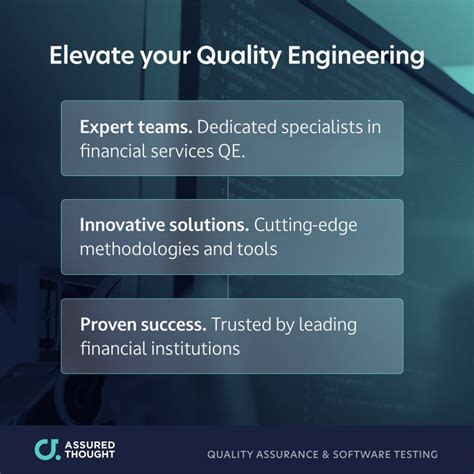 Elevate your Quality Engineering

Expert teams. Dedicated specialists in financial services QE.

Innovative solutions. Cutting-edge methodologies and tools

Proven success. Trusted by leading financial institutions

ASSURED THOUGHT

QUALITY ASSURANCE & SOFTWARE TESTING